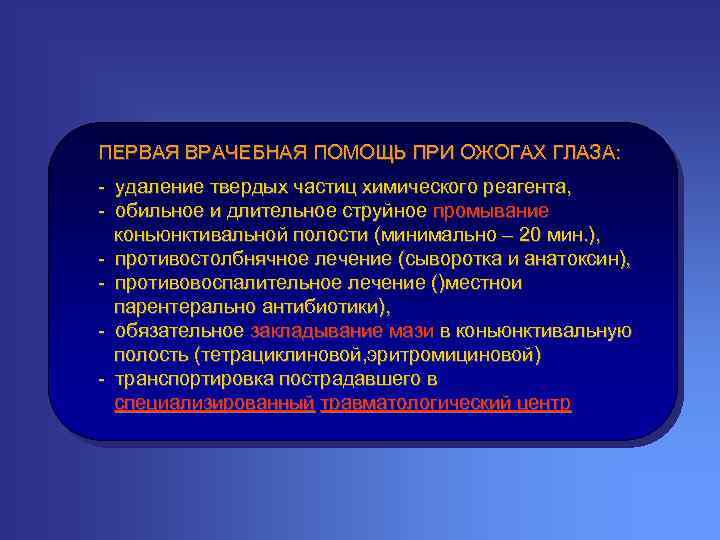 ПЕРВАЯ ВРАЧЕБНАЯ ПОМОЩЬ ПРИ ОЖОГАХ ГЛАЗА:

- удаление твердых частиц химического реагента,
- обильное и длительное струйное промывание коньюнктивальной полости (минимально – 20 мин.),
- противостолбнячное лечение (сыворотка и анатоксин),
- противовоспалительное лечение ()местнои парентерально антибиотики),
- обязательное закладывание мази в коньюнктивальную полость (тетрациклиновой,эритромициновой)
- транспортировка пострадавшего в специализированный травматологический центр